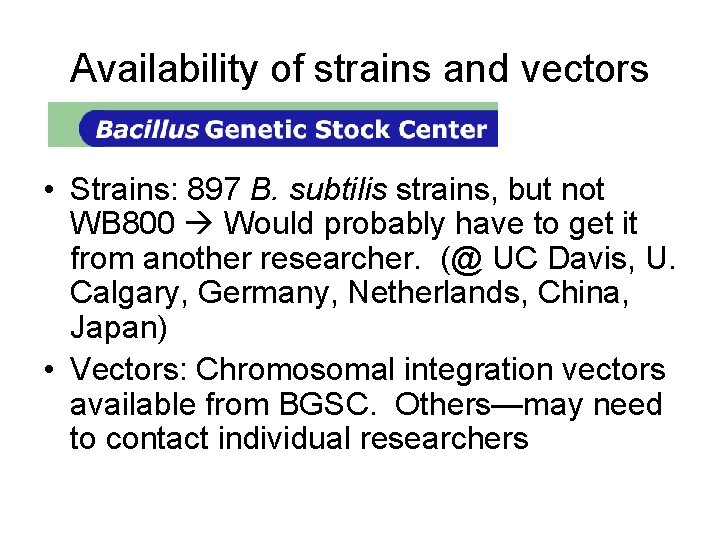 Availability of strains and vectors

Bacillus Genetic Stock Center

• Strains: 897 B. subtilis strains, but not WB800 → Would probably have to get it from another researcher. (@ UC Davis, U. Calgary, Germany, Netherlands, China, Japan)

• Vectors: Chromosomal integration vectors available from BGSC. Others—may need to contact individual researchers